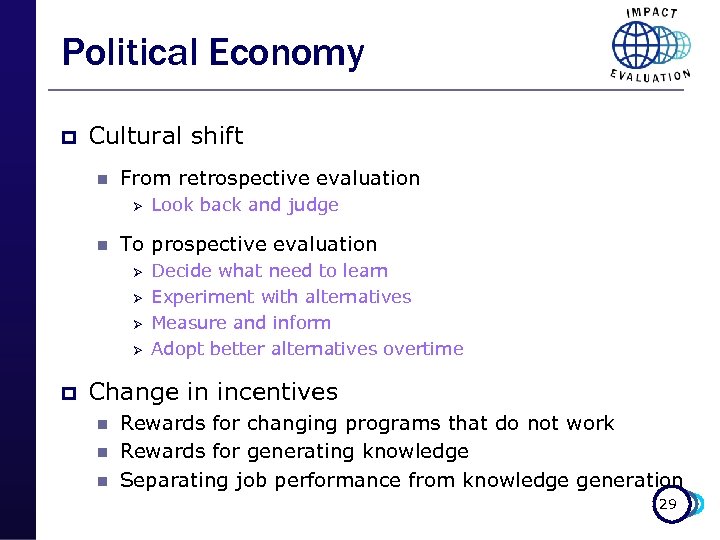 Political Economy

IMPACT EVALUATION

Cultural shift

From retrospective evaluation

Look back and judge

To prospective evaluation

Decide what need to learn

Experiment with alternatives

Measure and inform

Adopt better alternatives overtime

Change in incentives

Rewards for changing programs that do not work

Rewards for generating knowledge

Separating job performance from knowledge generation

29